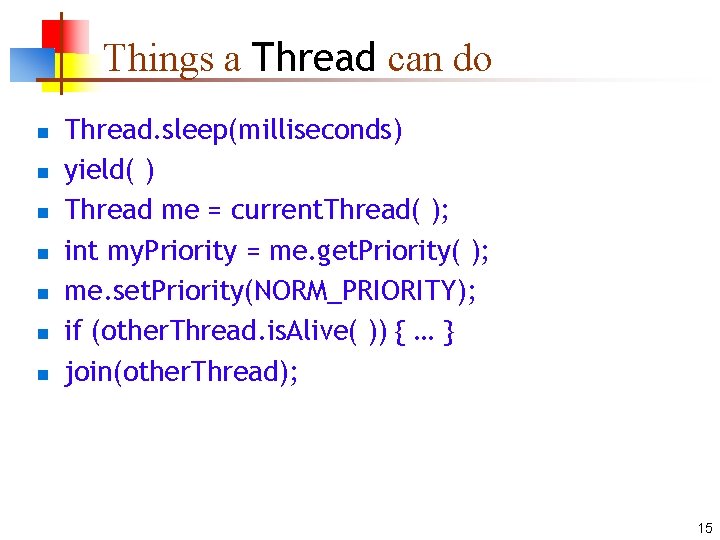 Things a Thread can do

- Thread.sleep(milliseconds)
- yield( )
- Thread me = currentThread( );
- int myPriority = me.getPriority( );
- me.setPriority(NORM_PRIORITY);
- if (otherThread.isAlive( )) { … }
- join(otherThread);

15